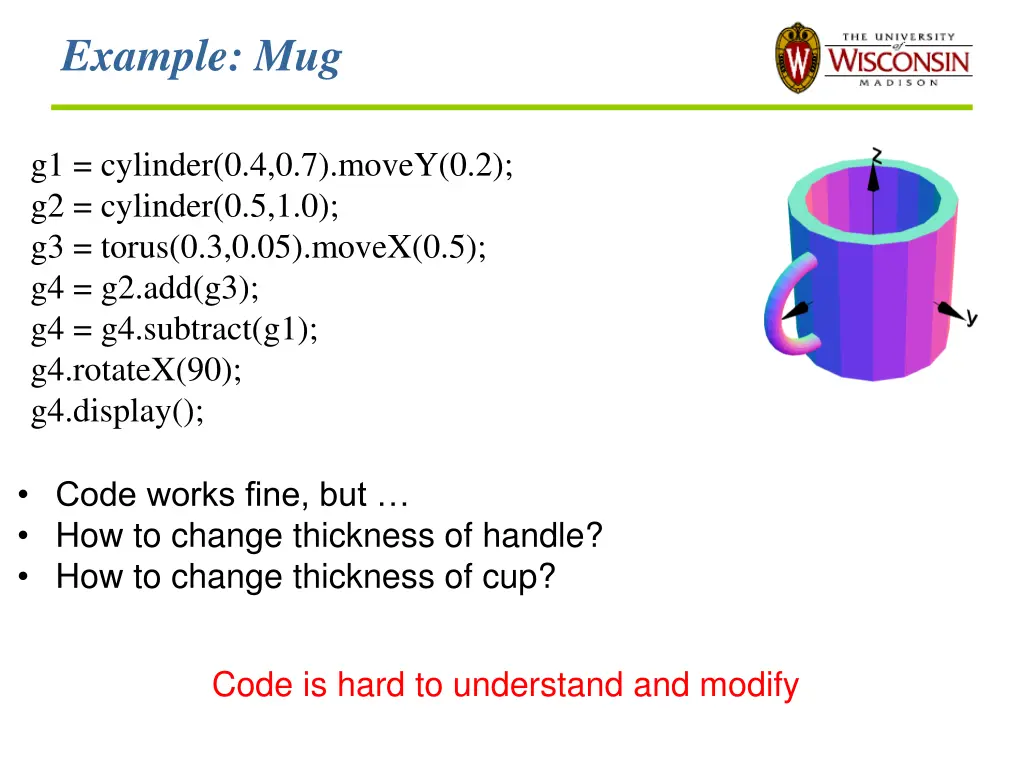 Example: Mug

THE UNIVERSITY of WISCONSIN MADISON

g1 = cylinder(0.4,0.7).moveY(0.2);
g2 = cylinder(0.5,1.0);
g3 = torus(0.3,0.05).moveX(0.5);
g4 = g2.add(g3);
g4 = g4.subtract(g1);
g4.rotateX(90);
g4.display();

z

y

• Code works fine, but …
• How to change thickness of handle?
• How to change thickness of cup?

Code is hard to understand and modify